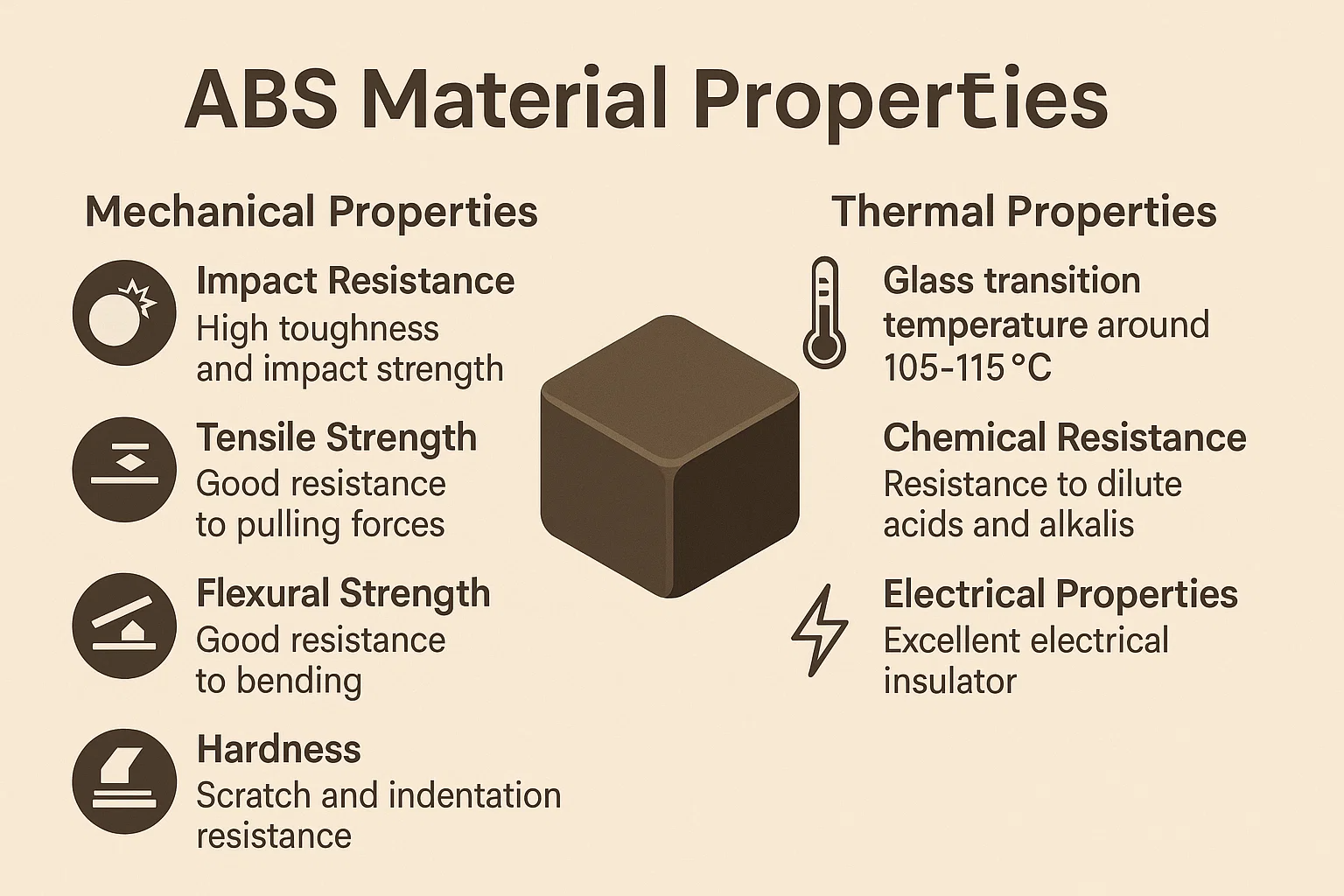 ABS Material Properties

Mechanical Properties

Impact Resistance
High toughness and impact strength

Tensile Strength
Good resistance to pulling forces

Flexural Strength
Good resistance to bending

Hardness
Scratch and indentation resistance

Thermal Properties

Glass transition temperature around 105-115 °C

Chemical Resistance
Resistance to dilute acids and alkalis

Electrical Properties
Excellent electrical insulator